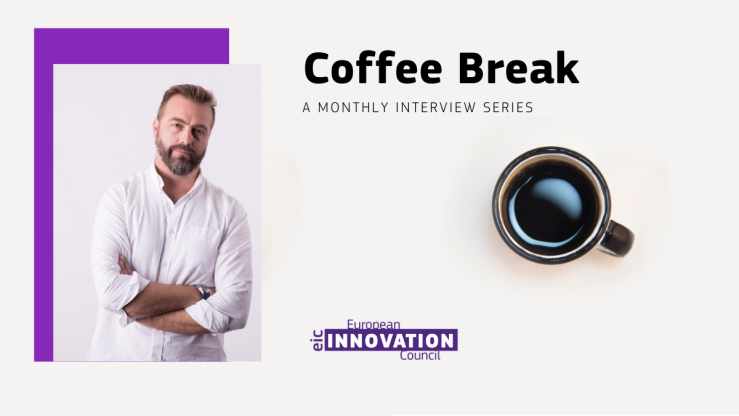 Coffee Break

A MONTHLY INTERVIEW SERIES

eic European INNOVATION Council